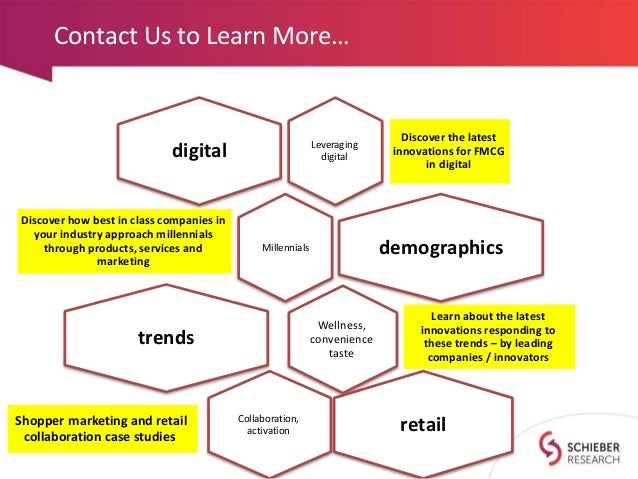 Contact Us to Learn More…

digital

Leveraging digital

Discover the latest innovations for FMCG in digital

Discover how best in class companies in your industry approach millennials through products, services and marketing

Millennials

demographics

trends

Wellness, convenience taste

Learn about the latest innovations responding to these trends – by leading companies / innovators

Shopper marketing and retail collaboration case studies

Collaboration, activation

retail

SCHIEBER RESEARCH